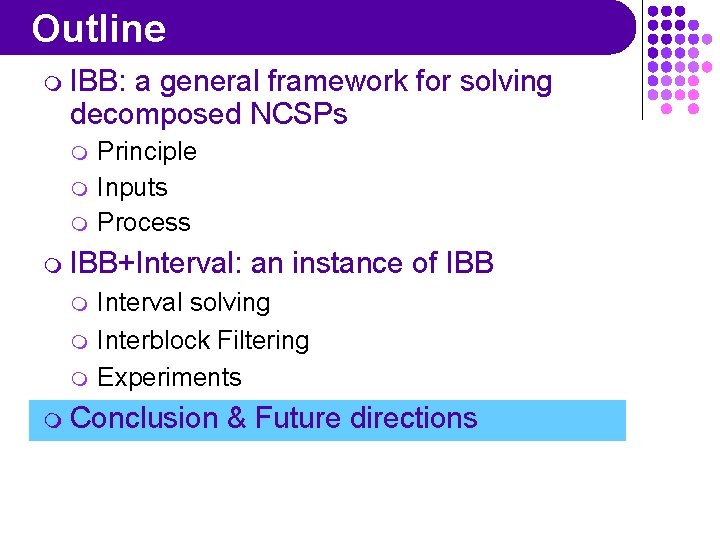 Outline

IBB: a general framework for solving decomposed NCSPs

Principle

Inputs

Process

IBB+Interval: an instance of IBB

Interval solving

Interblock Filtering

Experiments

Conclusion & Future directions